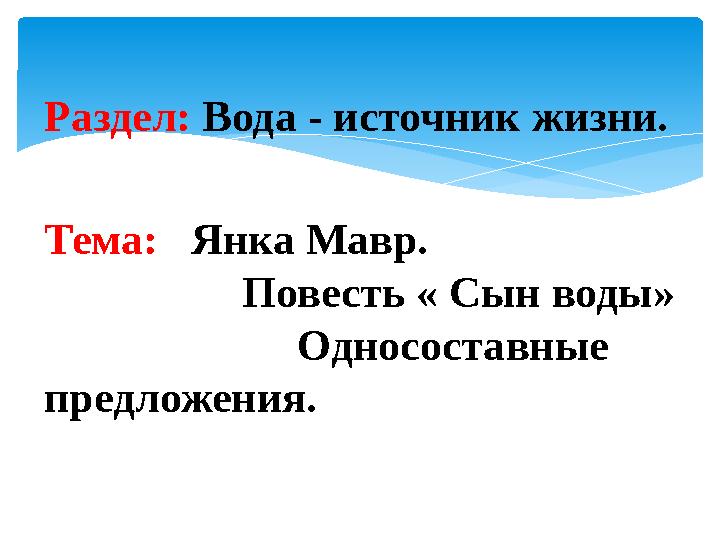 Раздел: Вода - источник жизни.

Тема: Янка Мавр.
Повесть « Сын воды»
Односоставные предложения.